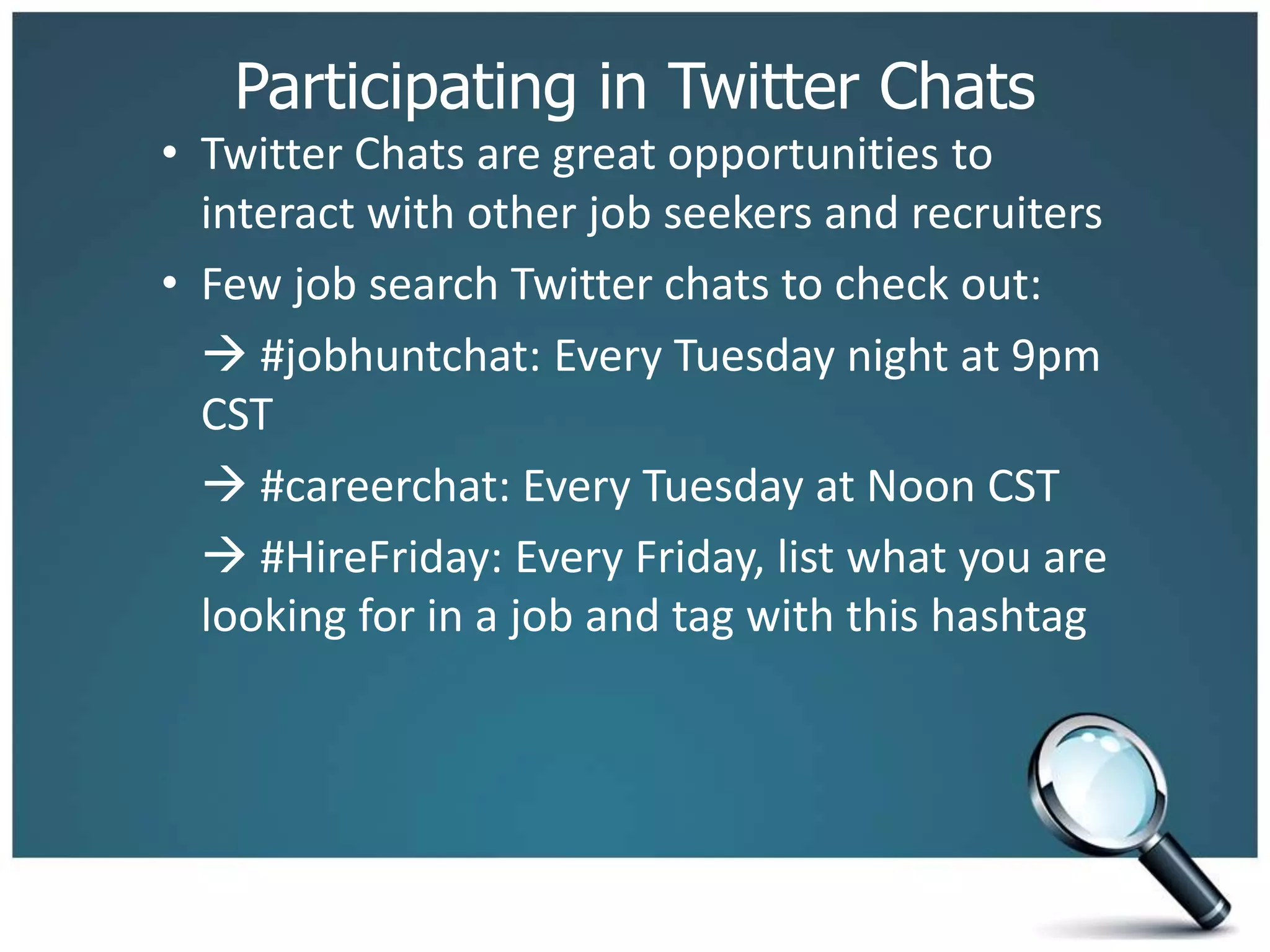 Participating in Twitter Chats

• Twitter Chats are great opportunities to interact with other job seekers and recruiters

• Few job search Twitter chats to check out:

→ #jobhuntchat: Every Tuesday night at 9pm CST

→ #careerchat: Every Tuesday at Noon CST

→ #HireFriday: Every Friday, list what you are looking for in a job and tag with this hashtag